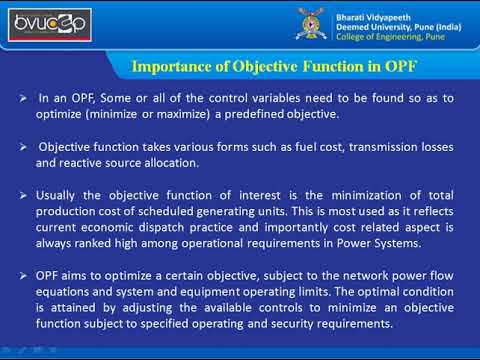 bvucoep

Bharati Vidyapeeth
Deemed University, Pune (India)
College of Engineering, Pune

Importance of Objective Function in OPF

➢ In an OPF, Some or all of the control variables need to be found so as to optimize (minimize or maximize) a predefined objective.

➢ Objective function takes various forms such as fuel cost, transmission losses and reactive source allocation.

➢ Usually the objective function of interest is the minimization of total production cost of scheduled generating units. This is most used as it reflects current economic dispatch practice and importantly cost related aspect is always ranked high among operational requirements in Power Systems.

➢ OPF aims to optimize a certain objective, subject to the network power flow equations and system and equipment operating limits. The optimal condition is attained by adjusting the available controls to minimize an objective function subject to specified operating and security requirements.